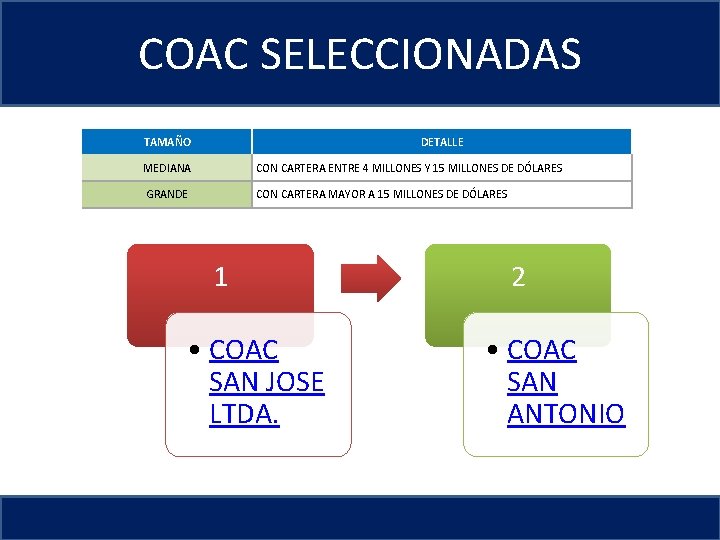 COAC SELECCIONADAS

| TAMAÑO | DETALLE |
|---|---|
| MEDIANA | CON CARTERA ENTRE 4 MILLONES Y 15 MILLONES DE DÓLARES |
| GRANDE | CON CARTERA MAYOR A 15 MILLONES DE DÓLARES |

1

• COAC SAN JOSE LTDA.

2

• COAC SAN ANTONIO